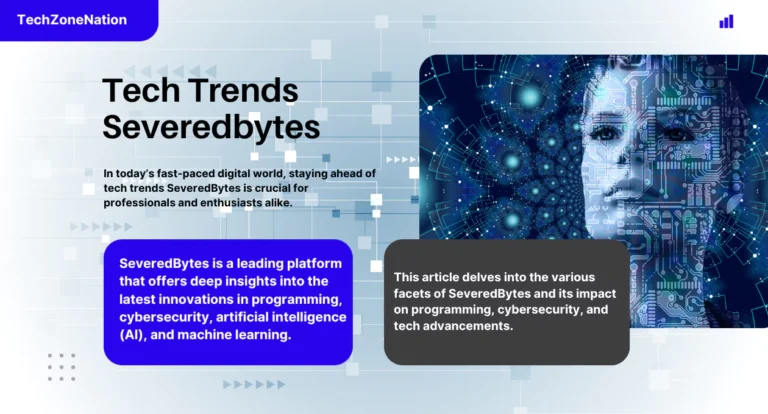 TechZoneNation

Tech Trends Severedbytes

In today's fast-paced digital world, staying ahead of tech trends SeveredBytes is crucial for professionals and enthusiasts alike.

SeveredBytes is a leading platform that offers deep insights into the latest innovations in programming, cybersecurity, artificial intelligence (AI), and machine learning.

This article delves into the various facets of SeveredBytes and its impact on programming, cybersecurity, and tech advancements.